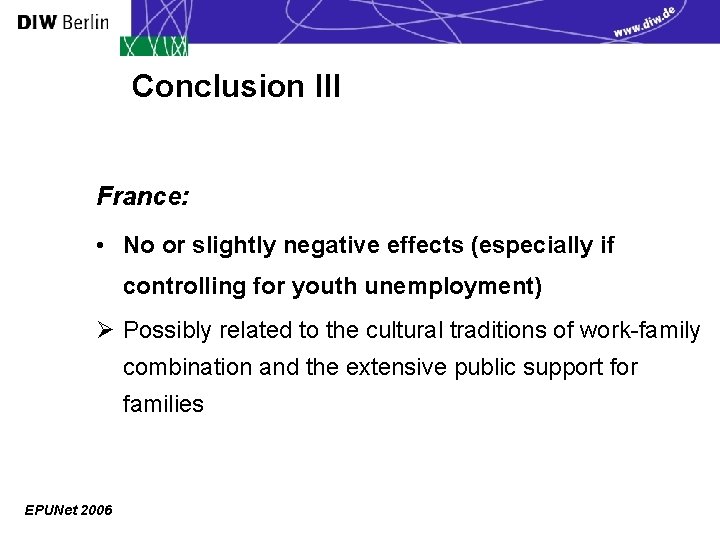 DIW Berlin

www.diw.de

Conclusion III

France:

• No or slightly negative effects (especially if controlling for youth unemployment)

➢ Possibly related to the cultural traditions of work-family combination and the extensive public support for families

EPUNet 2006